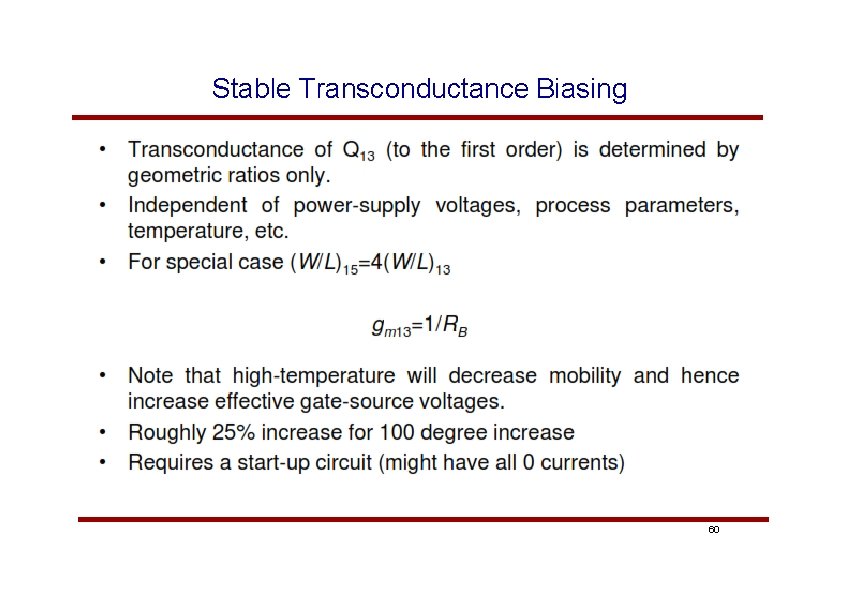 Stable Transconductance Biasing

• Transconductance of $Q_{13}$ (to the first order) is determined by geometric ratios only.
• Independent of power-supply voltages, process parameters, temperature, etc.
• For special case $(W/L)_{15}=4(W/L)_{13}$

$g_{m13}=1/R_B$

• Note that high-temperature will decrease mobility and hence increase effective gate-source voltages.
• Roughly 25% increase for 100 degree increase
• Requires a start-up circuit (might have all 0 currents)

60